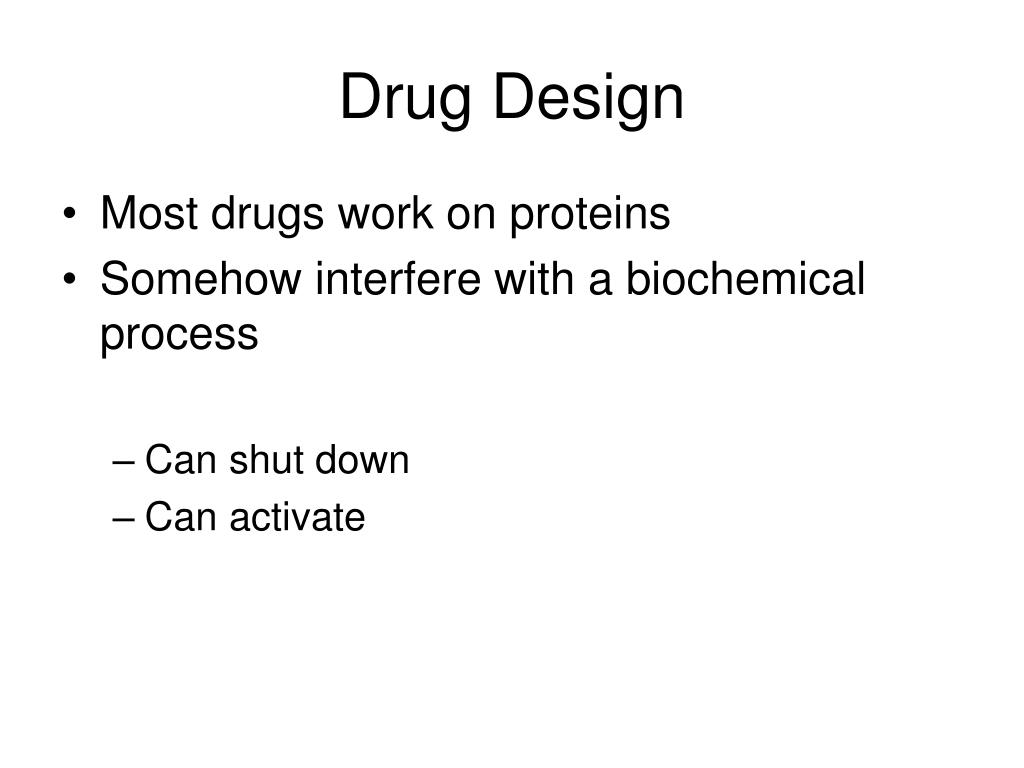 Drug Design

• Most drugs work on proteins
• Somehow interfere with a biochemical process

– Can shut down
– Can activate